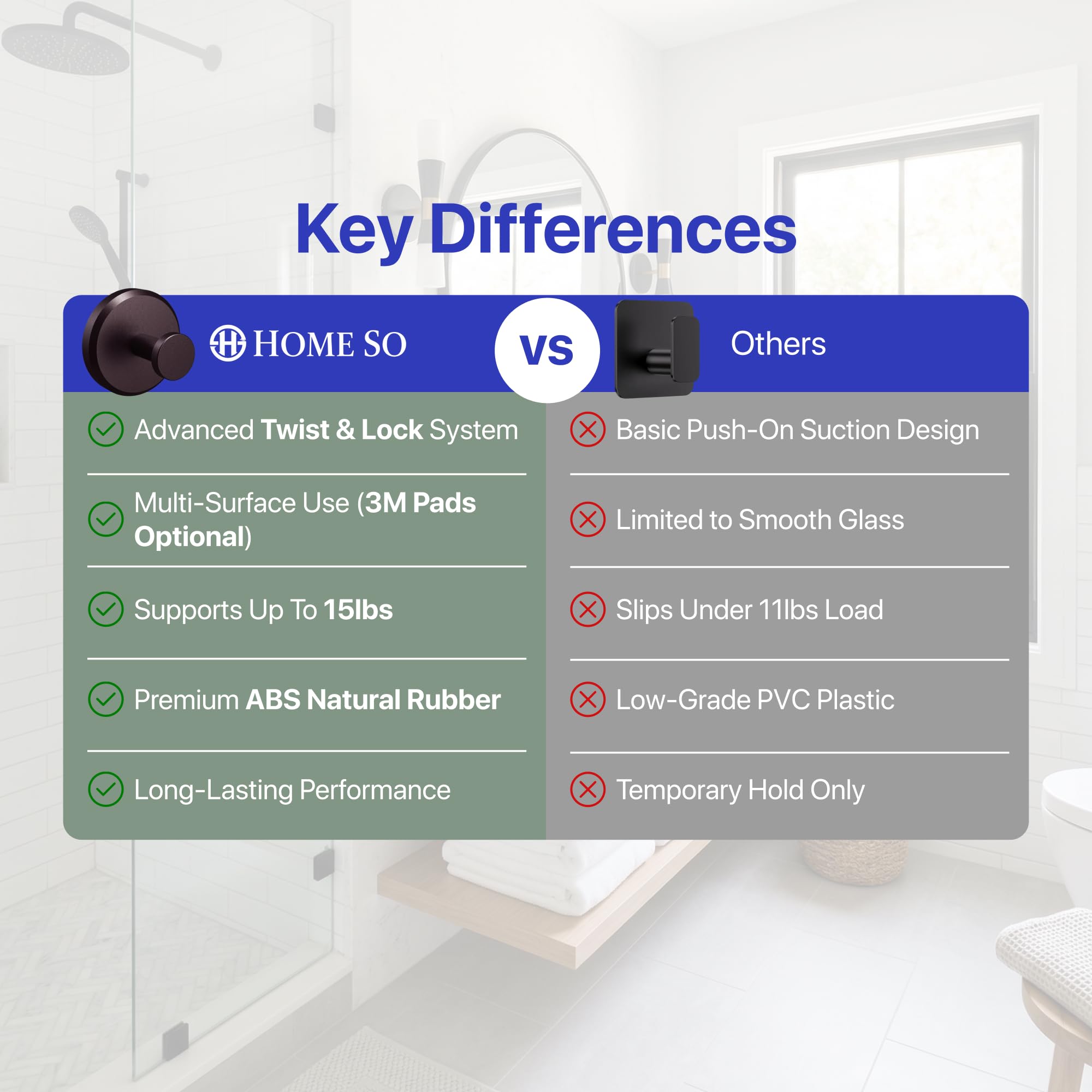 Key Differences

| HOME SO | VS | Others |
|---|---|---|
| Advanced Twist & Lock System | | Basic Push-On Suction Design |
| Multi-Surface Use (3M Pads Optional) | | Limited to Smooth Glass |
| Supports Up To 15lbs | | Slips Under 11lbs Load |
| Premium ABS Natural Rubber | | Low-Grade PVC Plastic |
| Long-Lasting Performance | | Temporary Hold Only |